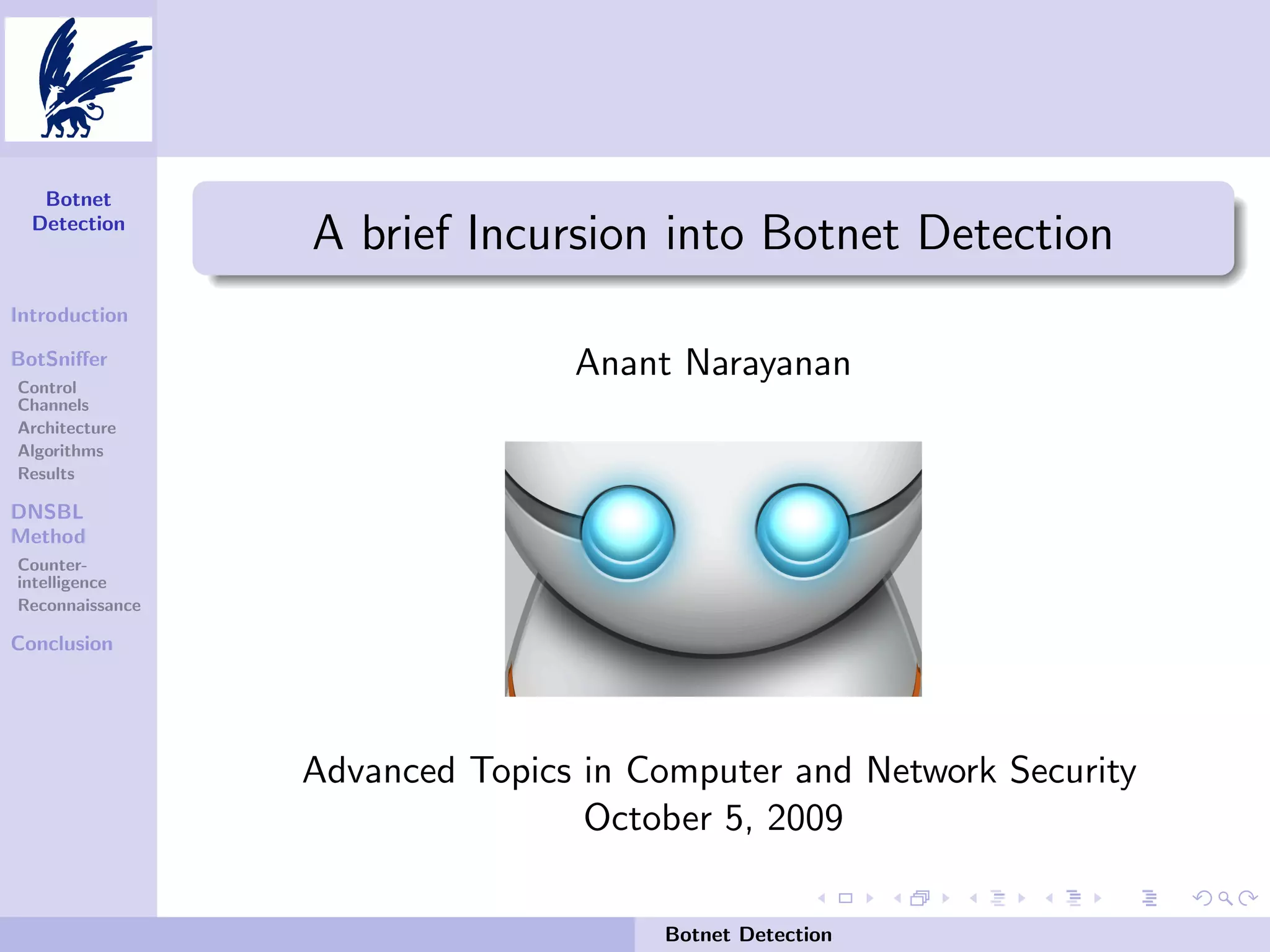 Botnet Detection

Introduction

BotSniffer
Control Channels
Architecture
Algorithms
Results

DNSBL Method
Counter-intelligence
Reconnaissance

Conclusion

A brief Incursion into Botnet Detection

Anant Narayanan

Advanced Topics in Computer and Network Security
October 5, 2009

Botnet Detection